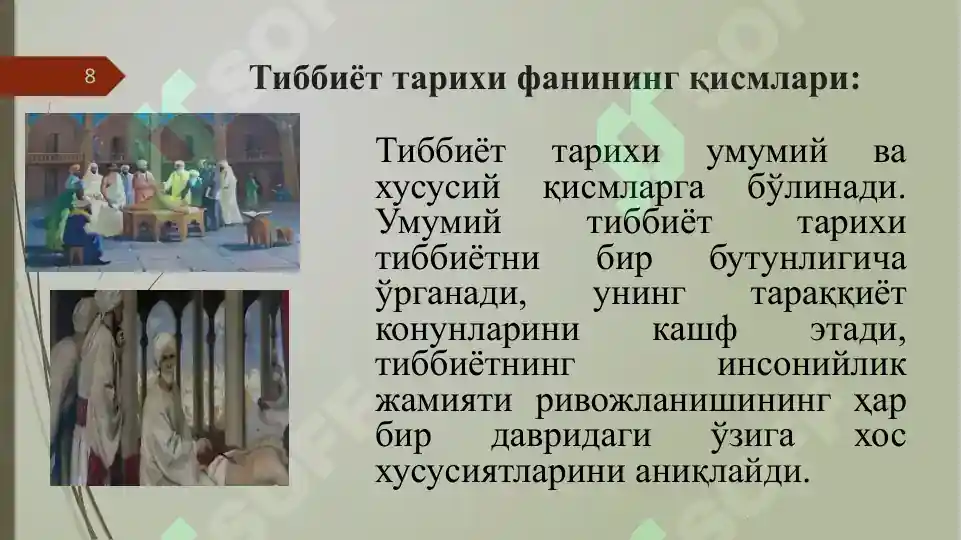 8

Тиббиёт тарихи фанининг қисмлари:

Тиббиёт тарихи умумий ва хусусий қисмларга бўлинади. Умумий тиббиёт тарихи тиббиётни бир бутунлигича ўрганади, унинг тараққиёт конунларини кашф этади, тиббиётнинг инсонийлик жамияти ривожланишининг ҳар бир давридаги ўзига хос хусусиятларини аниқлайди.